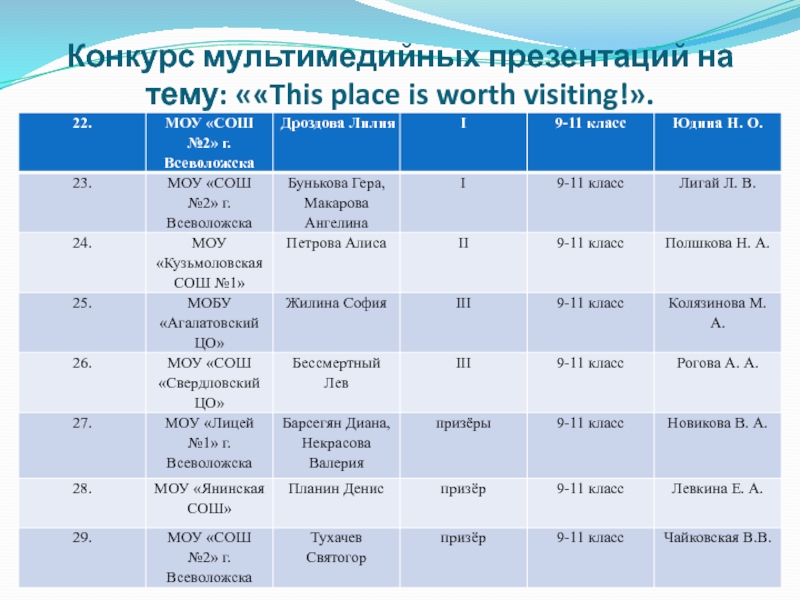 Конкурс мультимедийных презентаций на тему: ««This place is worth visiting!».

| 22. | МОУ «СОШ №2» г. Всеволожска | Дроздова Лилия | I | 9-11 класс | Юдина Н. О. |
|---|---|---|---|---|---|
| 23. | МОУ «СОШ №2» г. Всеволожска | Бунькова Гера, Макарова Ангелина | I | 9-11 класс | Лигай Л. В. |
| 24. | МОУ «Кузьмоловская СОШ №1» | Петрова Алиса | II | 9-11 класс | Полшкова Н. А. |
| 25. | МОБУ «Агалатовский ЦО» | Жилина София | III | 9-11 класс | Колязинова М. А. |
| 26. | МОУ «СОШ «Свердловский ЦО» | Бессмертный Лев | III | 9-11 класс | Рогова А. А. |
| 27. | МОУ «Лицей №1» г. Всеволожска | Барсегян Диана, Некрасова Валерия | призёры | 9-11 класс | Новикова В. А. |
| 28. | МОУ «Янинская СОШ» | Планин Денис | призёр | 9-11 класс | Левкина Е. А. |
| 29. | МОУ «СОШ №2» г. Всеволожска | Тухачев Святогор | призёр | 9-11 класс | Чайковская В.В. |